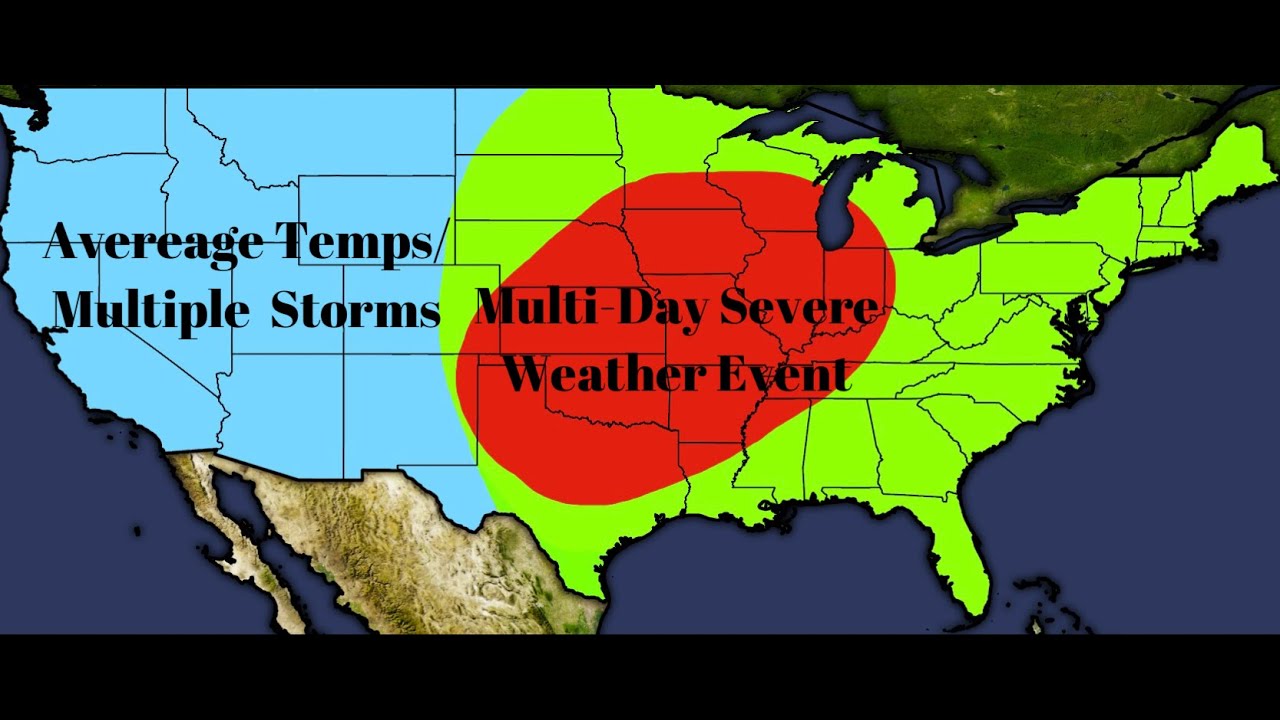 Avereage Temps/
Multiple Storms

Multi-Day Severe
Weather Event